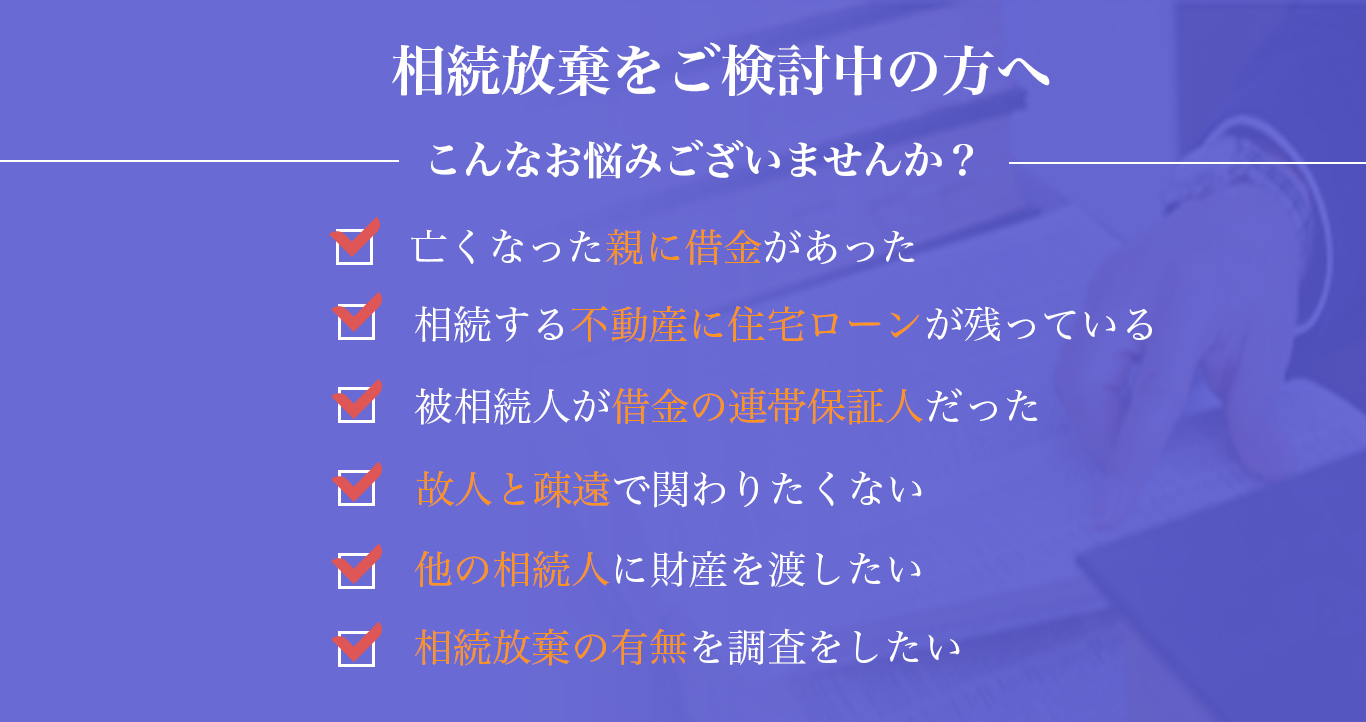 相続放棄をご検討中の方へ

こんなお悩みございませんか？

亡くなった親に借金があった

相続する不動産に住宅ローンが残っている

被相続人が借金の連帯保証人だった

故人と疎遠で関わりたくない

他の相続人に財産を渡したい

相続放棄の有無を調査をしたい